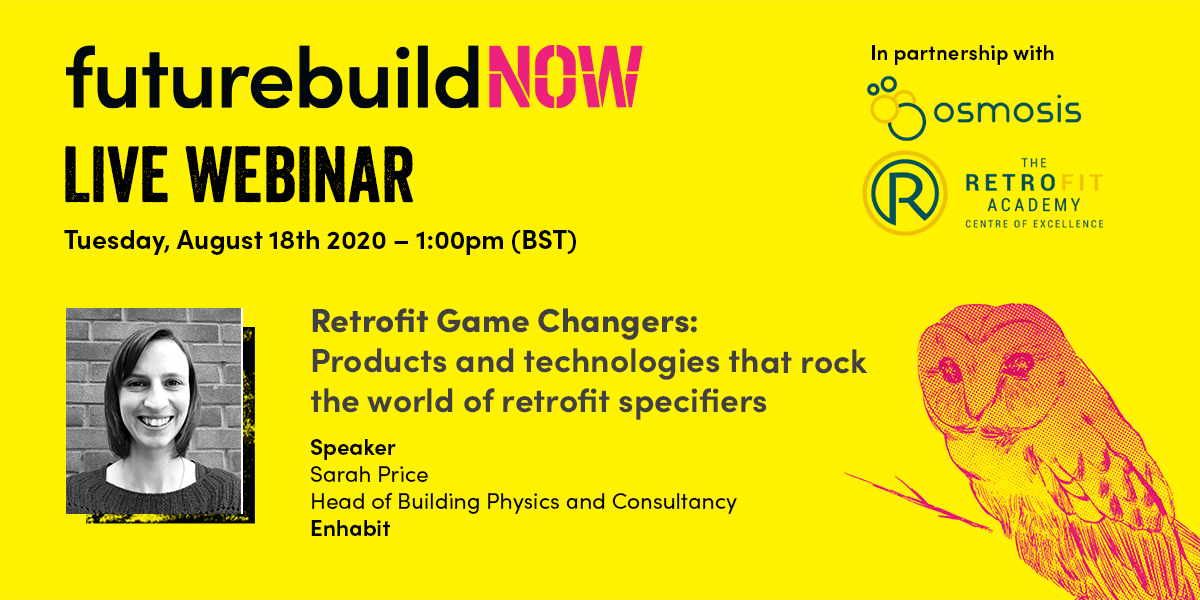 futurebuildNOW
LIVE WEBINAR
Tuesday, August 18th 2020 – 1:00pm (BST)

In partnership with
osmosis
R
THE RETROFIT ACADEMY
CENTRE OF EXCELLENCE

Retrofit Game Changers: Products and technologies that rock the world of retrofit specifiers

Speaker
Sarah Price
Head of Building Physics and Consultancy
Enhabit